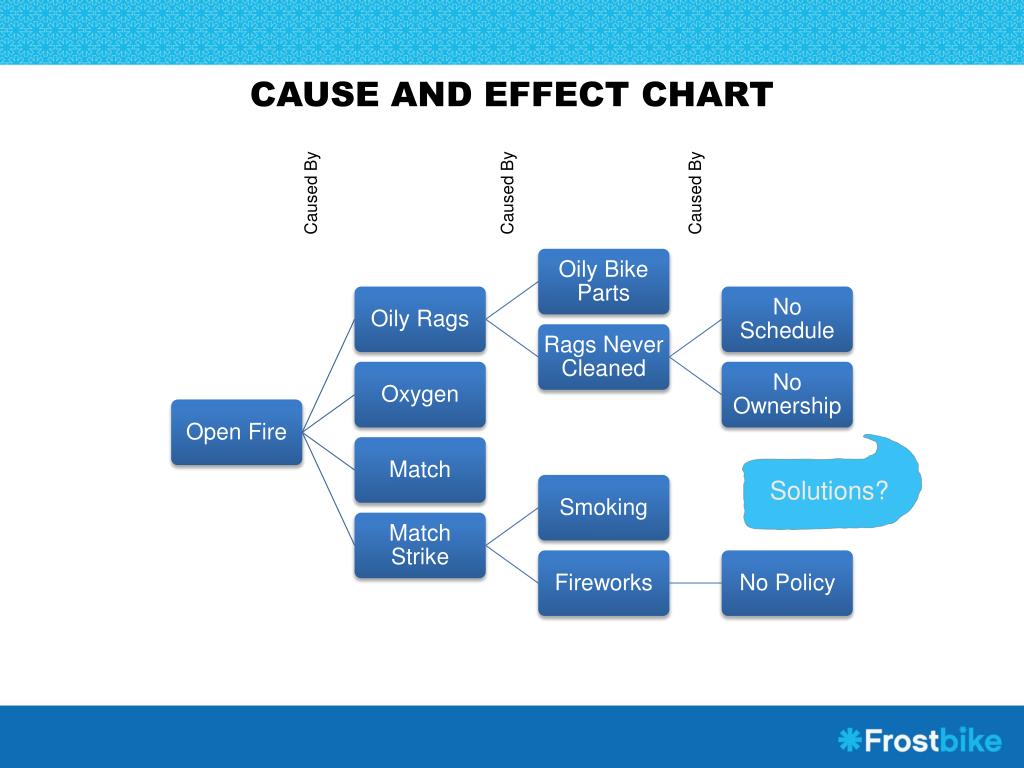 CAUSE AND EFFECT CHART

Caused By

Caused By

Caused By

Open Fire

Oily Rags

Oxygen

Match

Match Strike

Oily Bike Parts

Rags Never Cleaned

Smoking

Fireworks

No Schedule

No Ownership

No Policy

Solutions?

Frostbike